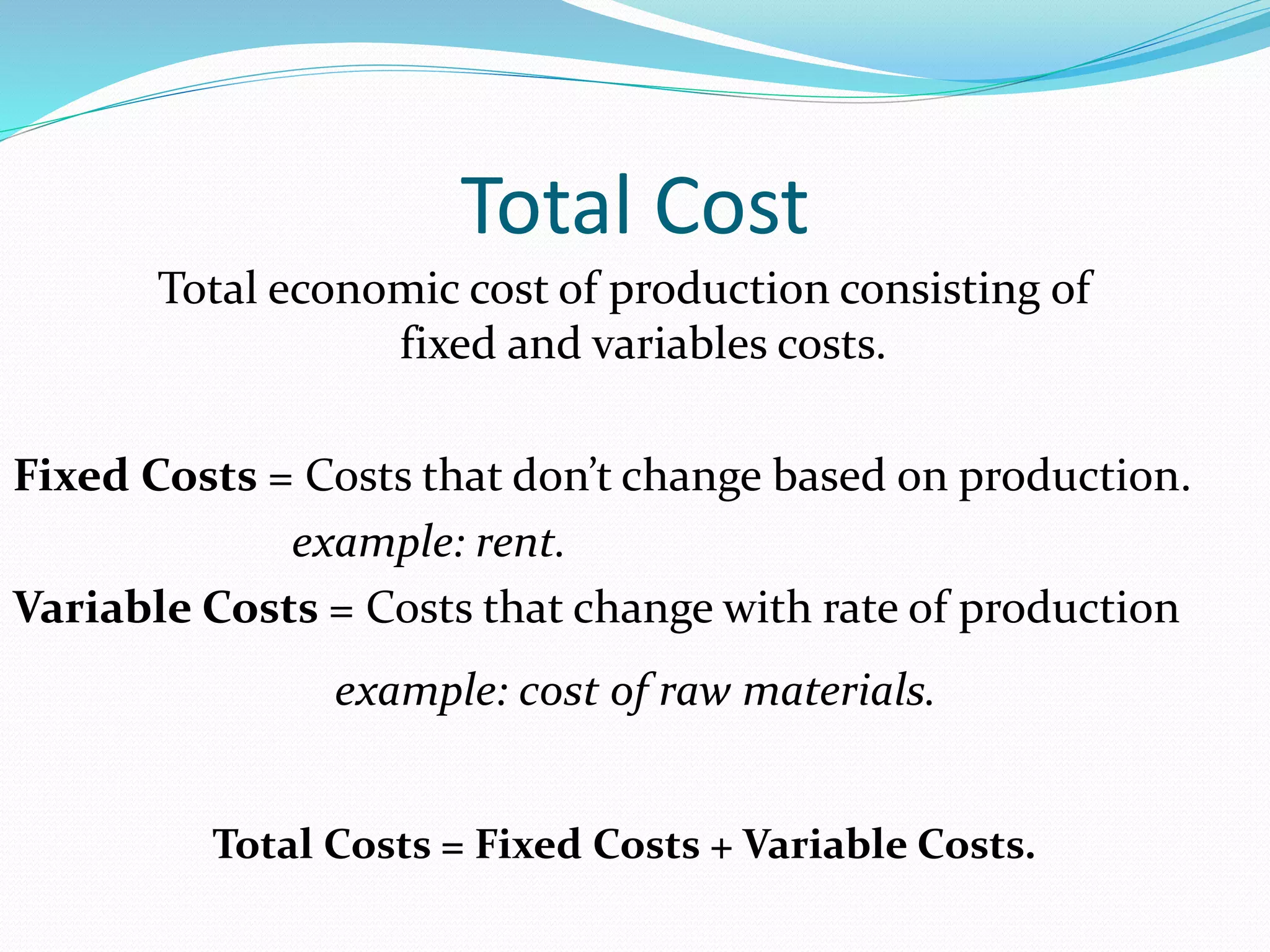 Total Cost

Total economic cost of production consisting of fixed and variables costs.

Fixed Costs = Costs that don’t change based on production.

example: rent.

Variable Costs = Costs that change with rate of production

example: cost of raw materials.

Total Costs = Fixed Costs + Variable Costs.